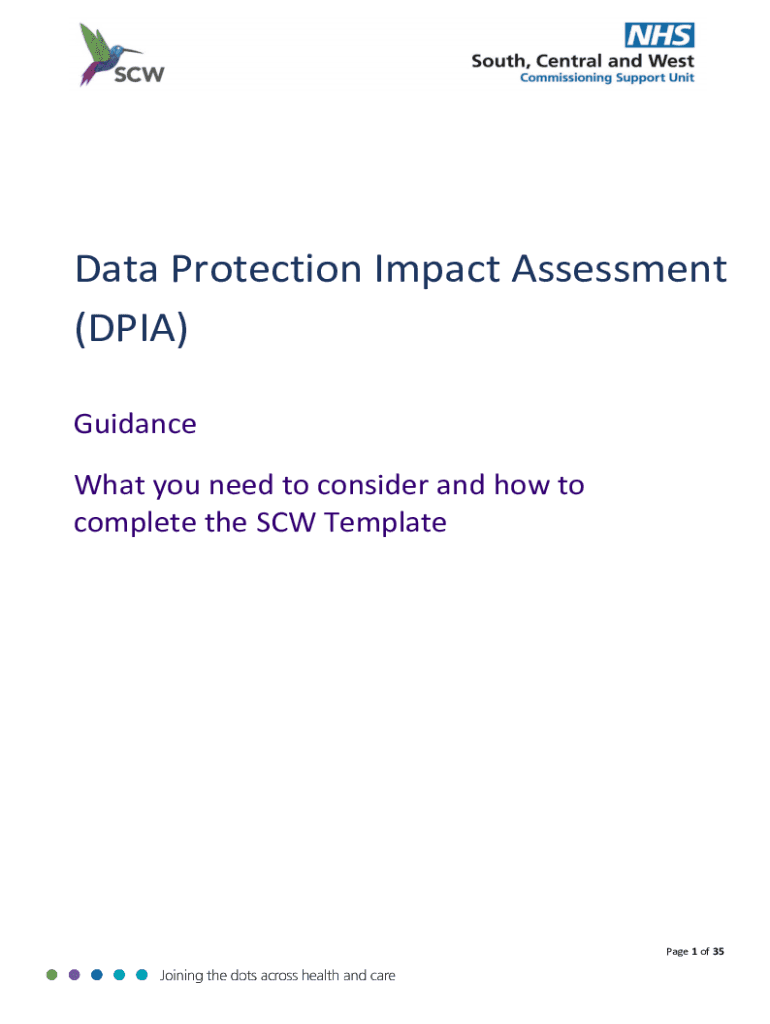 SCW

NHS
South, Central and West
Commissioning Support Unit

Data Protection Impact Assessment (DPIA)

Guidance

What you need to consider and how to complete the SCW Template

Page 1 of 35

Joining the dots across health and care